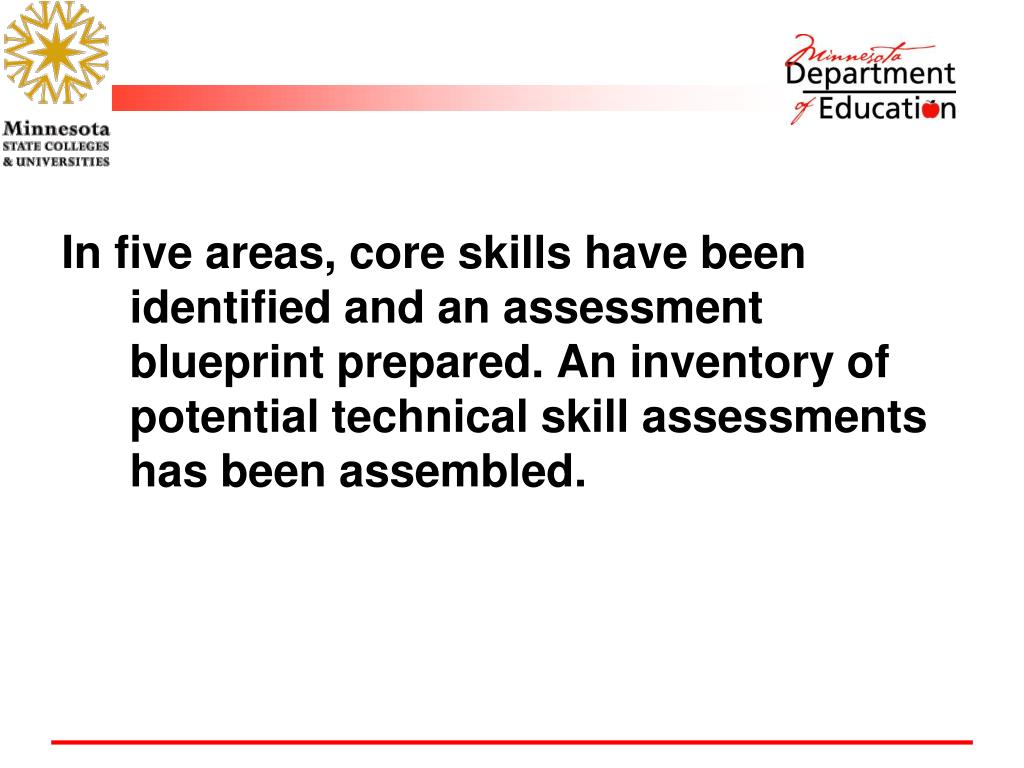 Minnesota
STATE COLLEGES
& UNIVERSITIES

Minnesota
Department
of Education

In five areas, core skills have been identified and an assessment blueprint prepared. An inventory of potential technical skill assessments has been assembled.